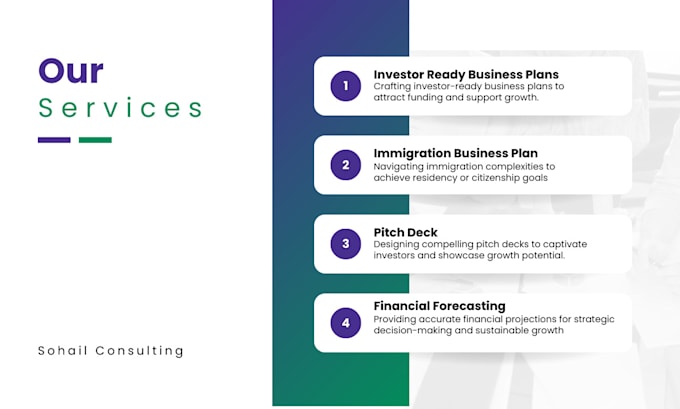 Our
Services

Sohail Consulting

1
Investor Ready Business Plans
Crafting investor-ready business plans to attract funding and support growth.

2
Immigration Business Plan
Navigating immigration complexities to achieve residency or citizenship goals

3
Pitch Deck
Designing compelling pitch decks to captivate investors and showcase growth potential.

4
Financial Forecasting
Providing accurate financial projections for strategic decision-making and sustainable growth